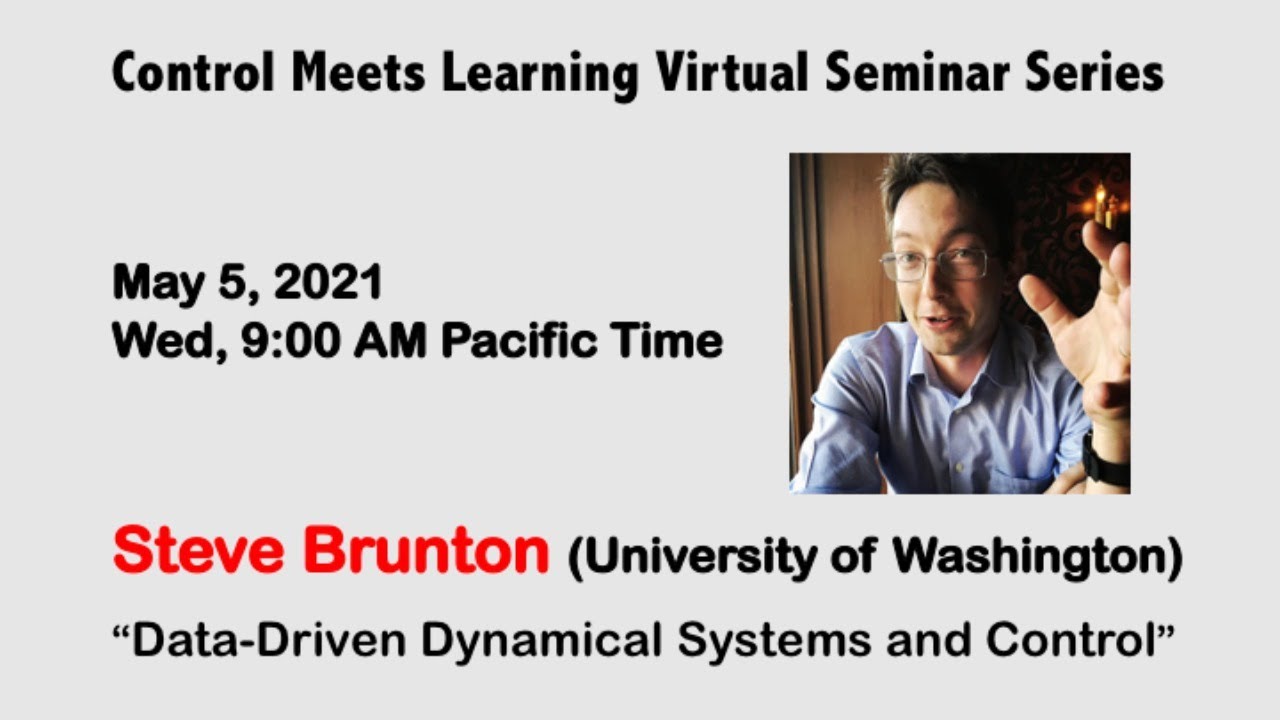 Control Meets Learning Virtual Seminar Series

May 5, 2021
Wed, 9:00 AM Pacific Time

Steve Brunton (University of Washington)

“Data-Driven Dynamical Systems and Control”